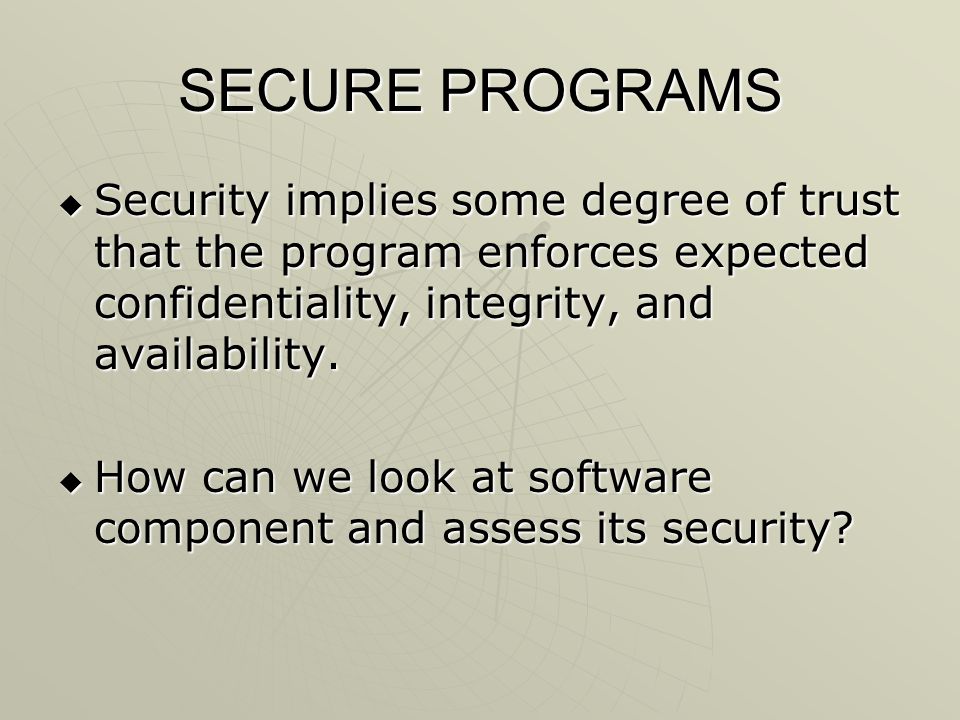 SECURE PROGRAMS

◆ Security implies some degree of trust that the program enforces expected confidentiality, integrity, and availability.

◆ How can we look at software component and assess its security?